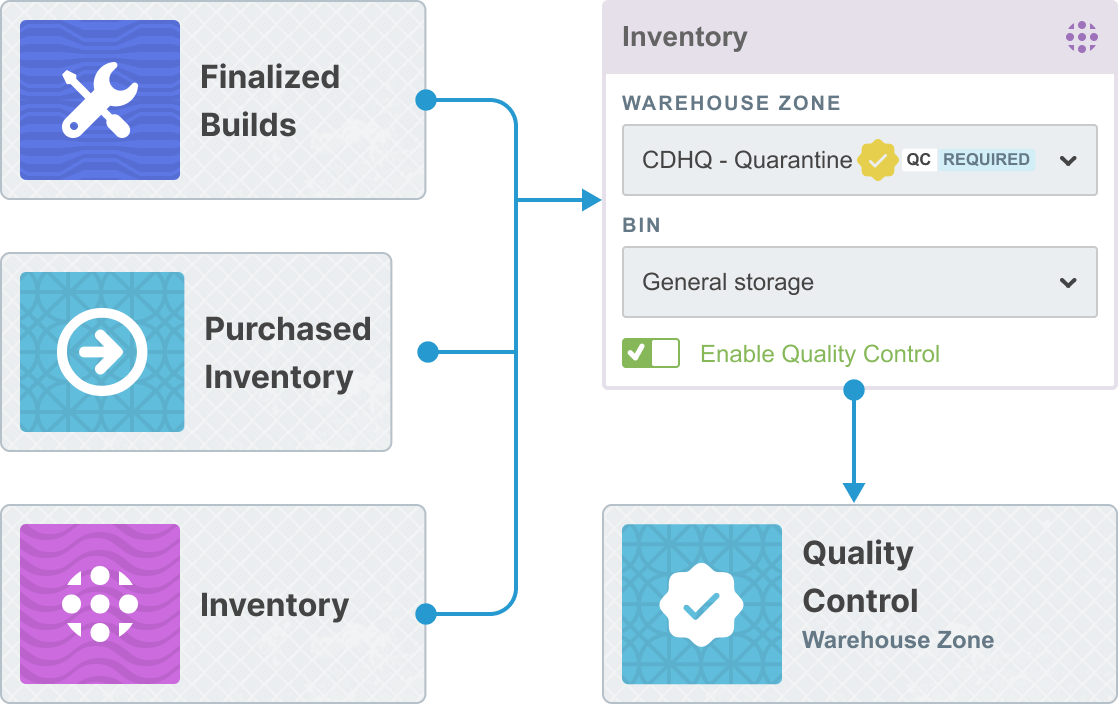 Finalized Builds

Purchased Inventory

Inventory

Inventory

WAREHOUSE ZONE

CDHQ - Quarantine QC REQUIRED

BIN

General storage

Enable Quality Control

Quality Control
Warehouse Zone